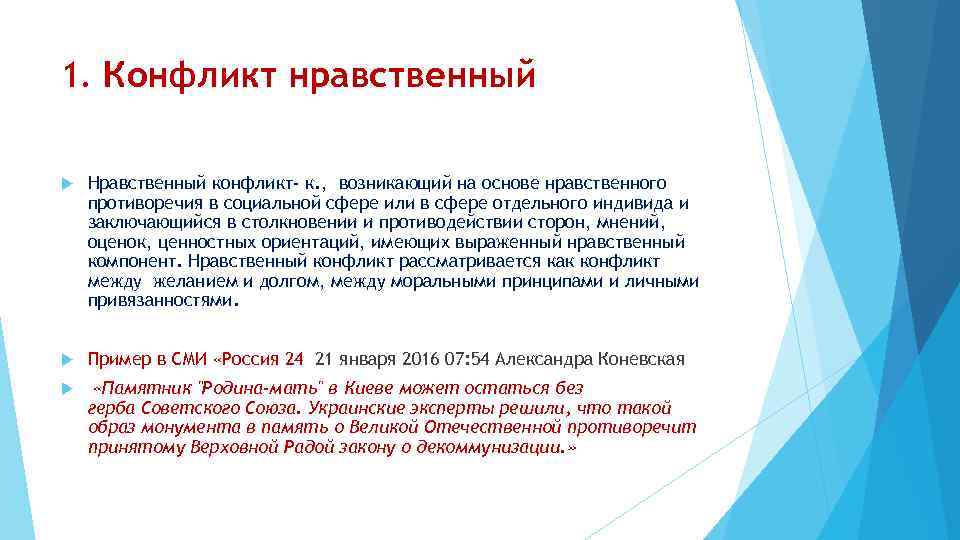 1. Конфликт нравственный

Нравственный конфликт- к., возникающий на основе нравственного противоречия в социальной сфере или в сфере отдельного индивида и заключающийся в столкновении и противодействии сторон, мнений, оценок, ценностных ориентаций, имеющих выраженный нравственный компонент. Нравственный конфликт рассматривается как конфликт между желанием и долгом, между моральными принципами и личными привязанностями.

Пример в СМИ «Россия 24 21 января 2016 07:54 Александра Коневская

«Памятник "Родина-мать" в Киеве может остаться без герба Советского Союза. Украинские эксперты решили, что такой образ монумента в память о Великой Отечественной противоречит принятому Верховной Радой закону о декоммунизации.»